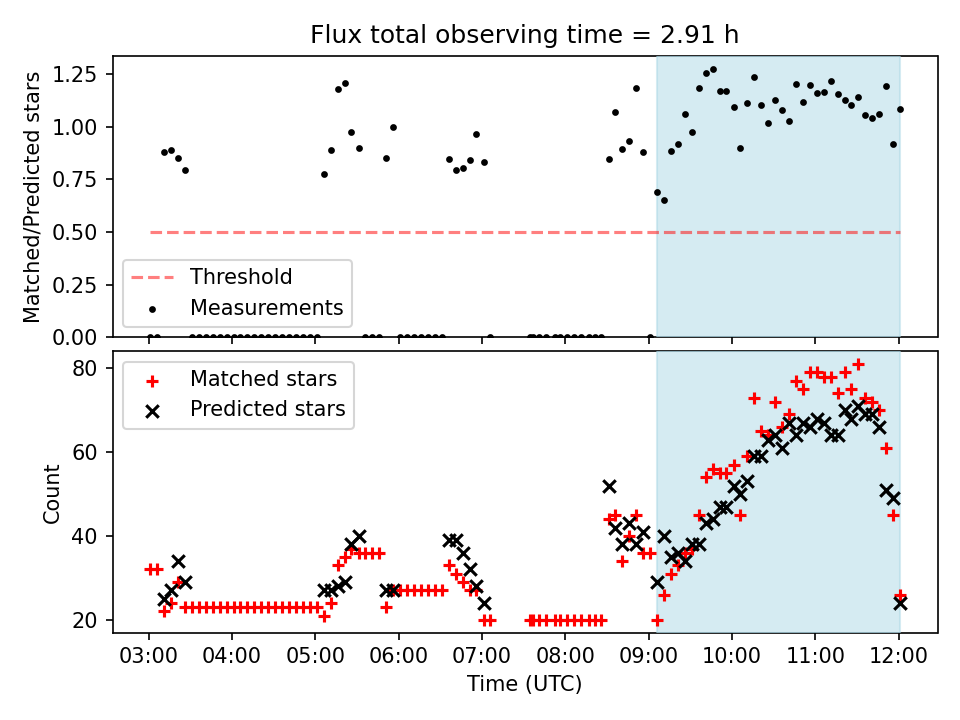 Flux total observing time = 2.91 h

Matched/Predicted stars

1.25
1.00
0.75
0.50
0.25
0.00

Threshold
Measurements

Count

80
60
40
20

Matched stars
Predicted stars

03:00
04:00
05:00
06:00
07:00
08:00
09:00
10:00
11:00
12:00

Time (UTC)